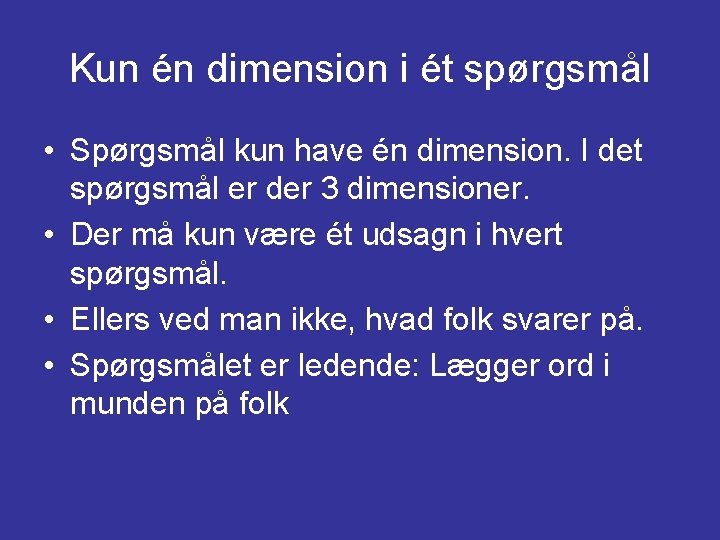 Kun én dimension i ét spørgsmål

• Spørgsmål kun have én dimension. I det spørgsmål er der 3 dimensioner.
• Der må kun være ét udsagn i hvert spørgsmål.
• Ellers ved man ikke, hvad folk svarer på.
• Spørgsmålet er ledende: Lægger ord i munden på folk